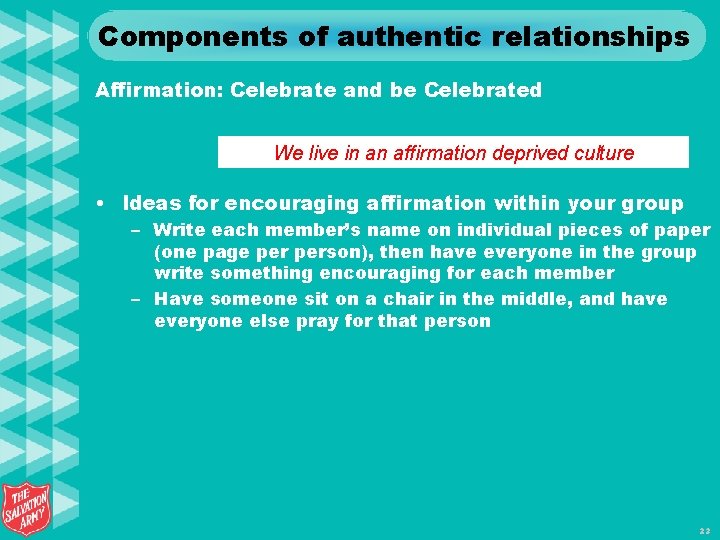 Components of authentic relationships

Affirmation: Celebrate and be Celebrated

We live in an affirmation deprived culture

• Ideas for encouraging affirmation within your group
– Write each member's name on individual pieces of paper (one page per person), then have everyone in the group write something encouraging for each member
– Have someone sit on a chair in the middle, and have everyone else pray for that person

THE SALVATION ARMY

22